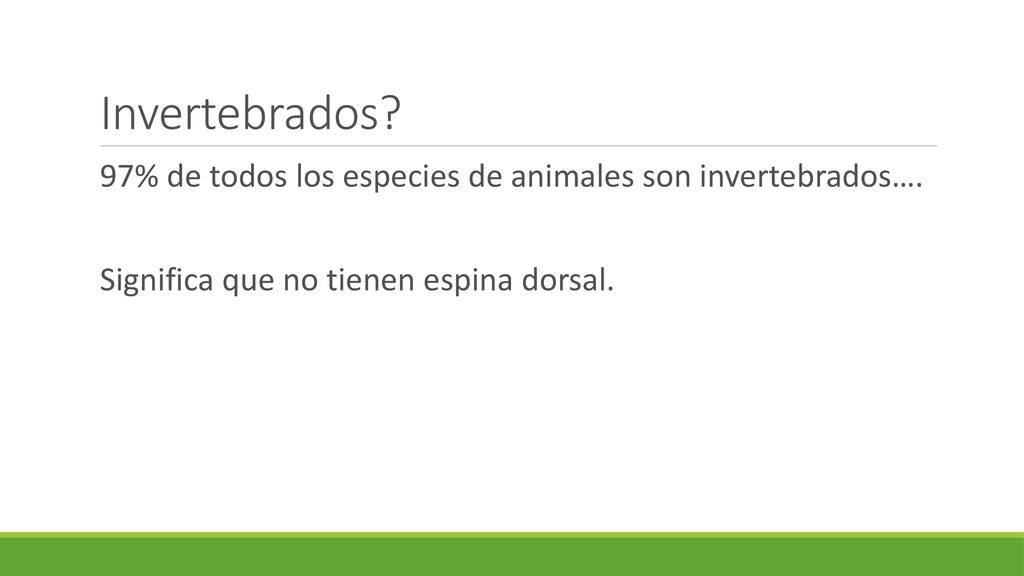 Invertebrados?

97% de todos los especies de animales son invertebrados….

Significa que no tienen espina dorsal.